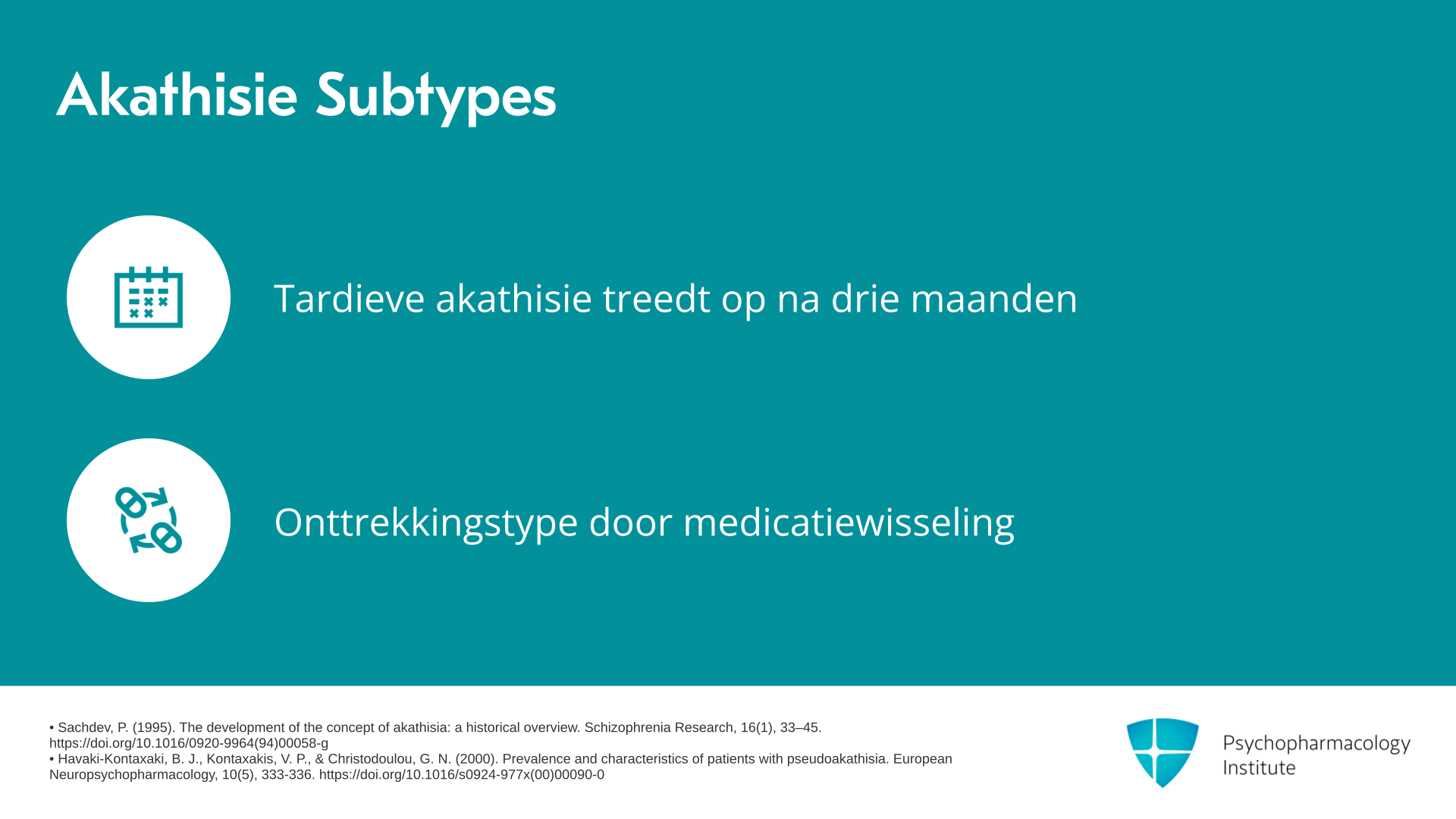 Akathisie Subtypes

Tardieve akathisie treedt op na drie maanden

Onttrekkingstype door medicatiewisseling

• Sachdev, P. (1995). The development of the concept of akathisia: a historical overview. Schizophrenia Research, 16(1), 33–45. https://doi.org/10.1016/0920-9964(94)00058-g
• Havaki-Kontaxaki, B. J., Kontaxakis, V. P., & Christodoulou, G. N. (2000). Prevalence and characteristics of patients with pseudoakathisia. European Neuropsychopharmacology, 10(5), 333-336. https://doi.org/10.1016/s0924-977x(00)00090-0

Psychopharmacology Institute